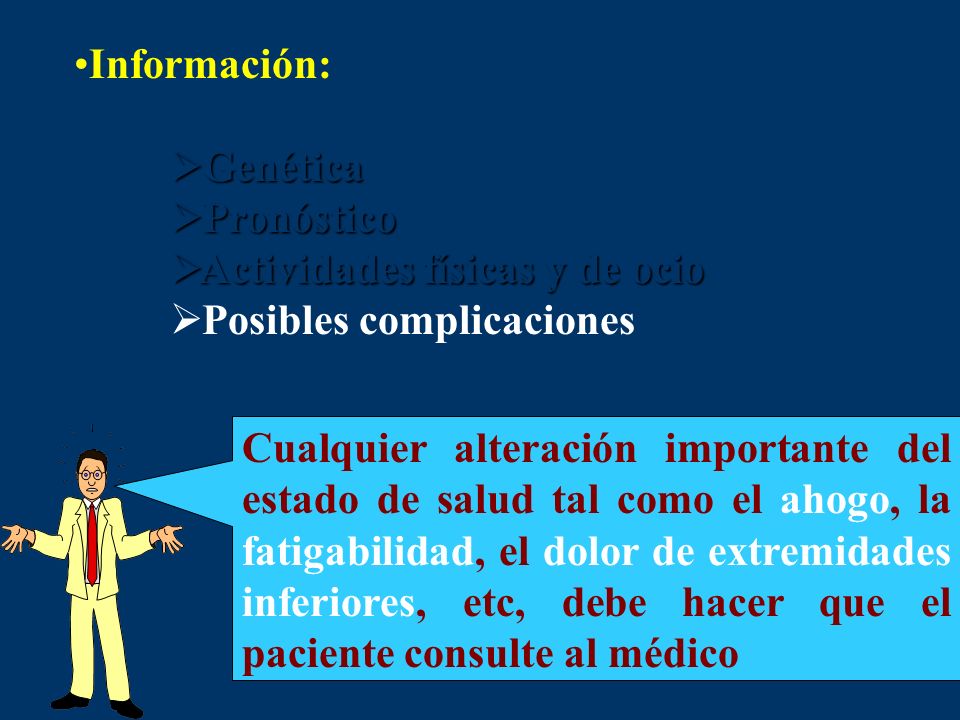 •Información:

➢Genética
➢Pronóstico
➢Actividades físicas y de ocio
➢Posibles complicaciones

Cualquier alteración importante del estado de salud tal como el ahogo, la fatigabilidad, el dolor de extremidades inferiores, etc, debe hacer que el paciente consulte al médico